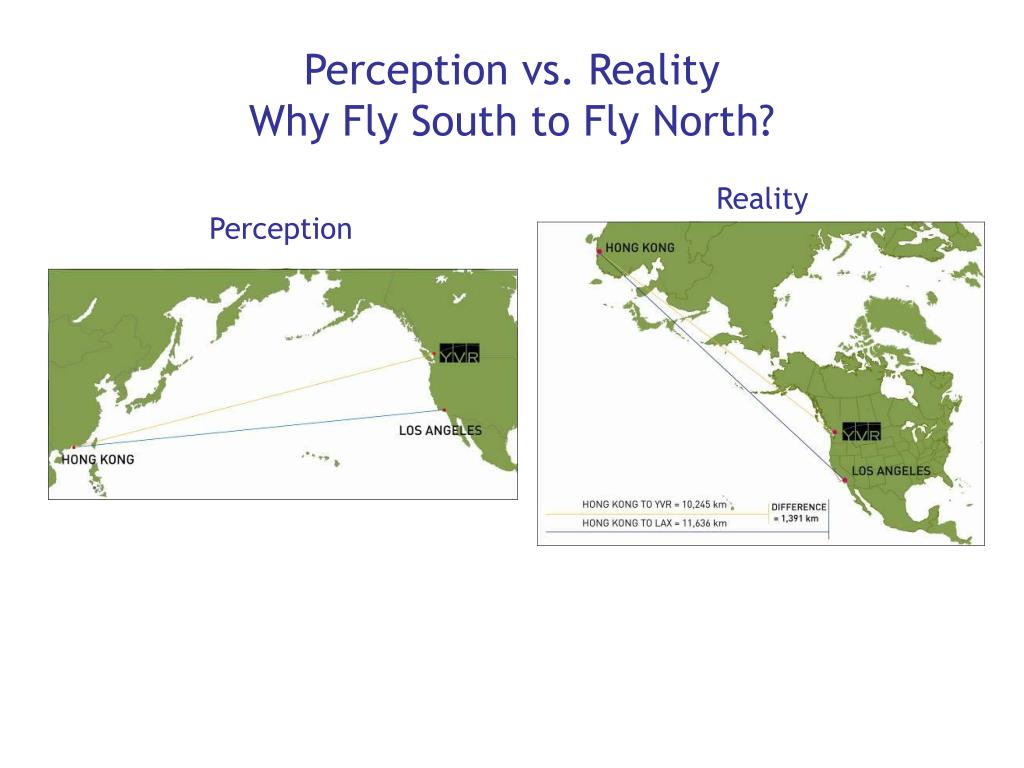 Perception vs. Reality
Why Fly South to Fly North?

Perception

YVR

LOS ANGELES

HONG KONG

Reality

HONG KONG

YVR

LOS ANGELES

HONG KONG TO YVR = 10,245 km
HONG KONG TO LAX = 11,636 km

DIFFERENCE = 1,391 km